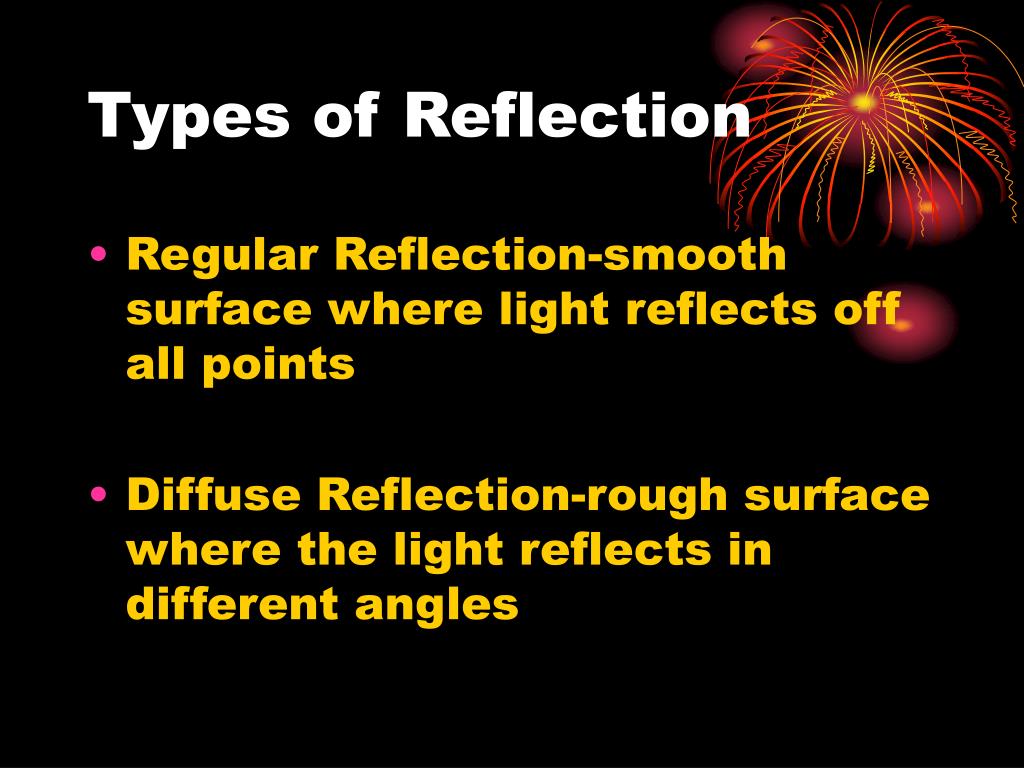 Types of Reflection

• Regular Reflection-smooth surface where light reflects off all points

• Diffuse Reflection-rough surface where the light reflects in different angles